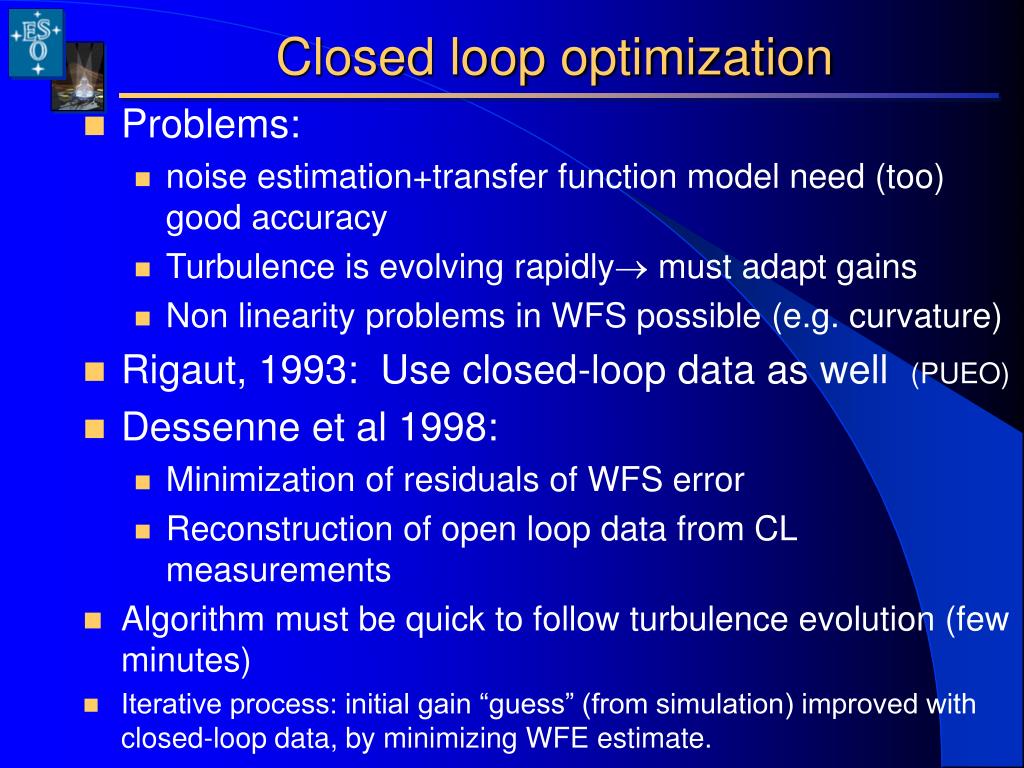 ESO

Closed loop optimization

Problems:

noise estimation+transfer function model need (too) good accuracy

Turbulence is evolving rapidly$\rightarrow$ must adapt gains

Non linearity problems in WFS possible (e.g. curvature)

Rigaut, 1993: Use closed-loop data as well (PUEO)

Dessenne et al 1998:

Minimization of residuals of WFS error

Reconstruction of open loop data from CL measurements

Algorithm must be quick to follow turbulence evolution (few minutes)

Iterative process: initial gain “guess” (from simulation) improved with closed-loop data, by minimizing WFE estimate.